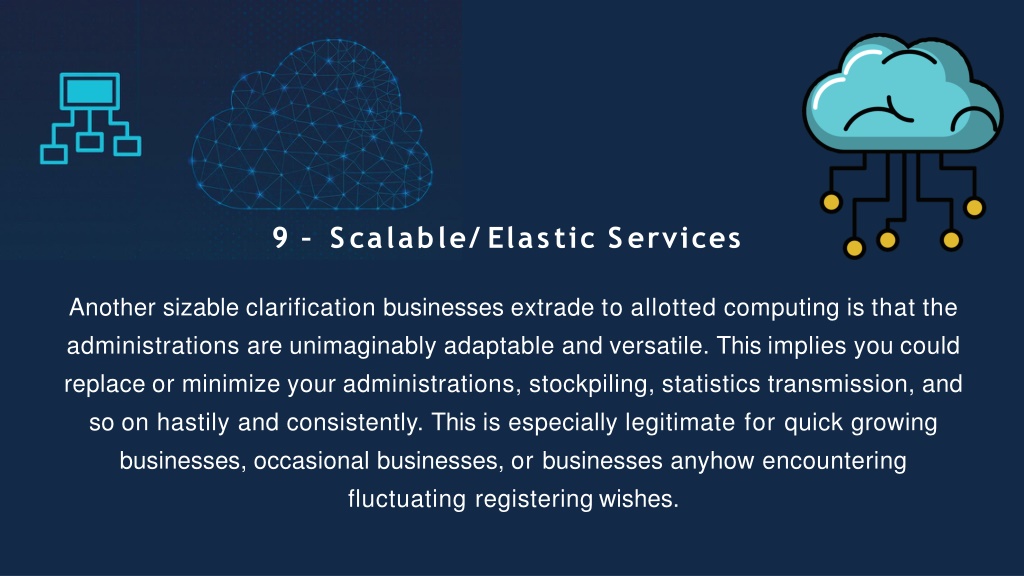 9 – Scalable/Elastic Services

Another sizable clarification businesses extrade to allotted computing is that the administrations are unimaginably adaptable and versatile. This implies you could replace or minimize your administrations, stockpiling, statistics transmission, and so on hastily and consistently. This is especially legitimate for quick growing businesses, occasional businesses, or businesses anyhow encountering fluctuating registering wishes.